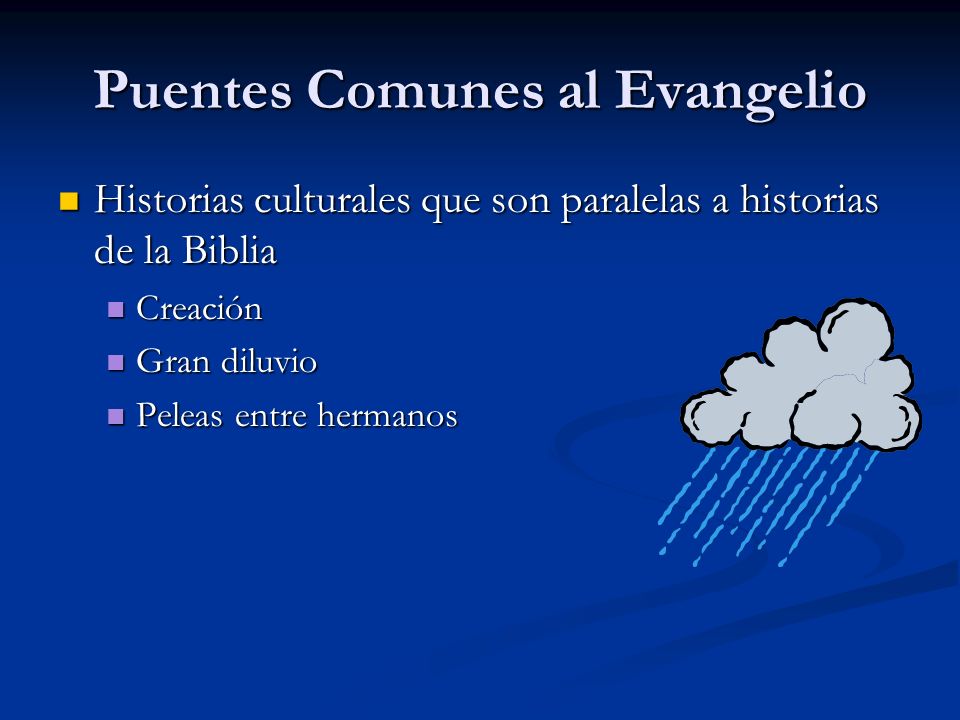 Puentes Comunes al Evangelio

Historias culturales que son paralelas a historias de la Biblia

Creación

Gran diluvio

Peleas entre hermanos